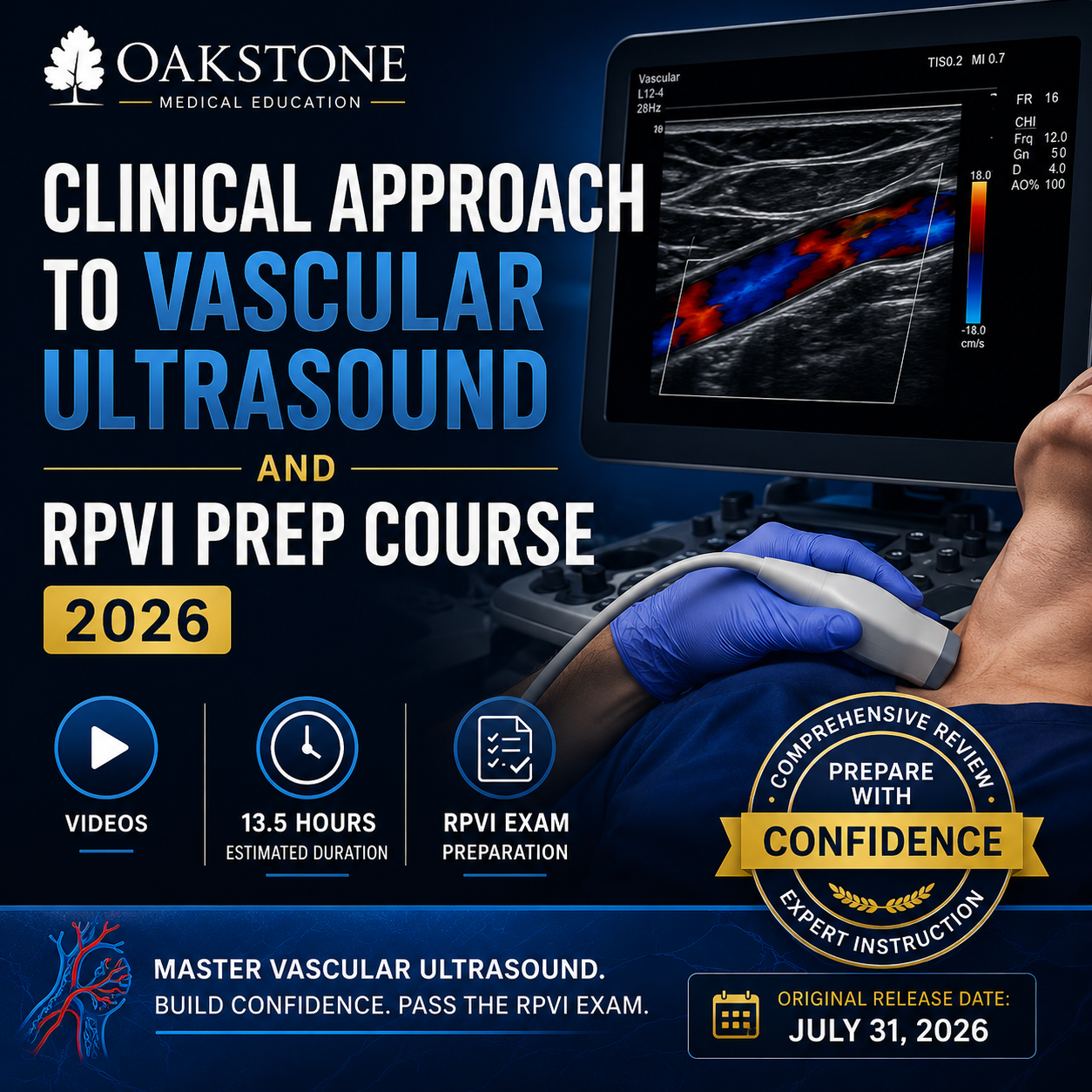 OAKSTONE
MEDICAL EDUCATION

CLINICAL APPROACH TO VASCULAR ULTRASOUND
AND
RPVI PREP COURSE
2026

Vascular
L12-4
28Hz
TIS0.2 MI 0.7
FR 16
CHI
Frq 12.0
Gn 50
D 4.0
AO% 100
18.0
-18.0
cm/s

VIDEOS

13.5 HOURS
ESTIMATED DURATION

RPVI EXAM
PREPARATION

COMPREHENSIVE REVIEW
PREPARE WITH
CONFIDENCE
EXPERT INSTRUCTION

MASTER VASCULAR ULTRASOUND.
BUILD CONFIDENCE. PASS THE RPVI EXAM.

ORIGINAL RELEASE DATE:
JULY 31, 2026